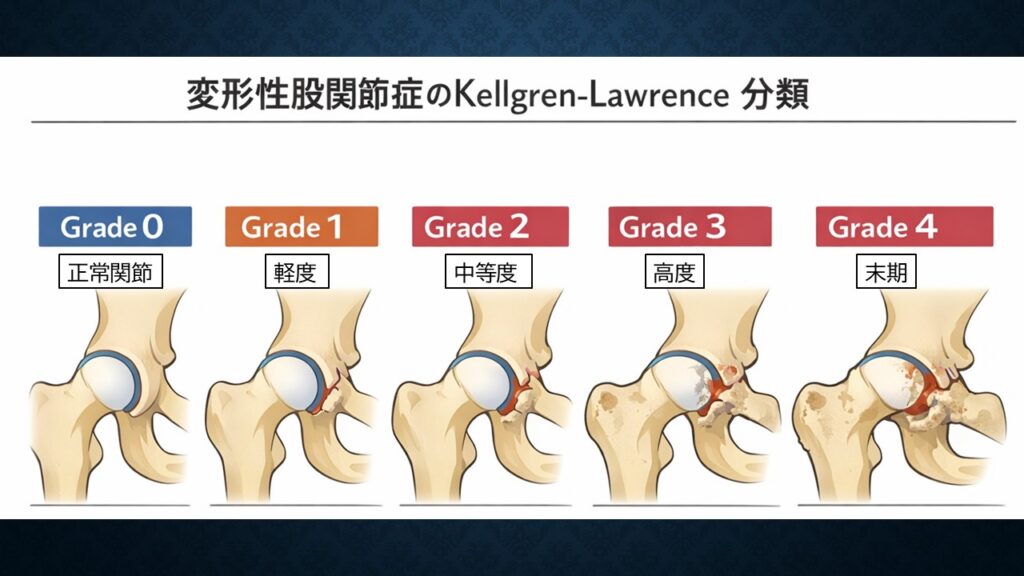 変形性股関節症のKellgren-Lawrence 分類

Grade 0
正常関節

Grade 1
軽度

Grade 2
中等度

Grade 3
高度

Grade 4
末期